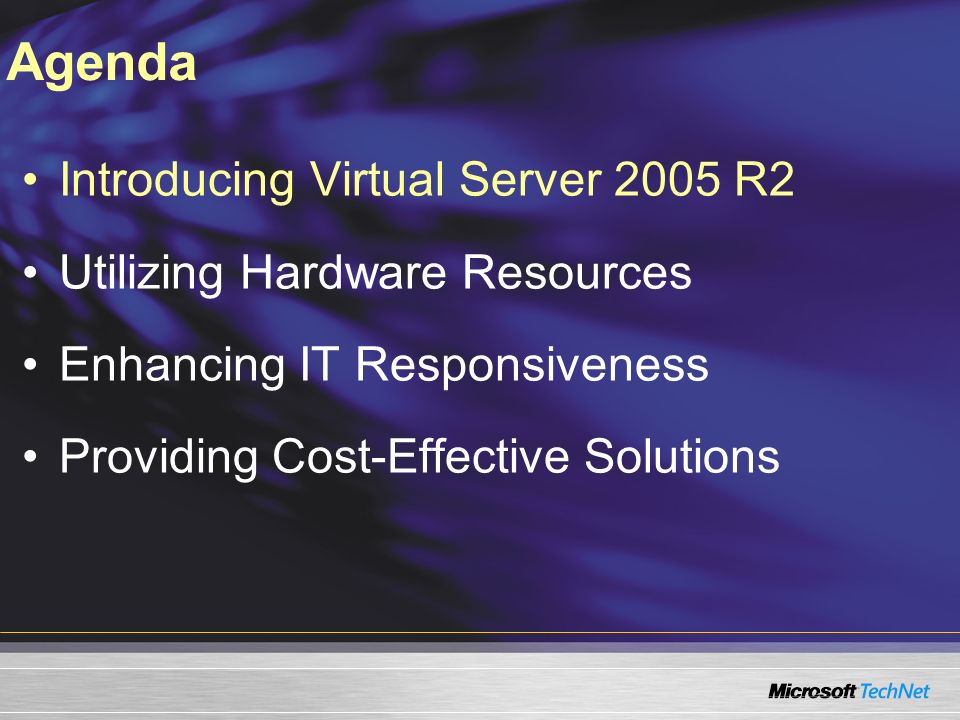 Agenda

• Introducing Virtual Server 2005 R2

• Utilizing Hardware Resources

• Enhancing IT Responsiveness

• Providing Cost-Effective Solutions

Microsoft TechNet